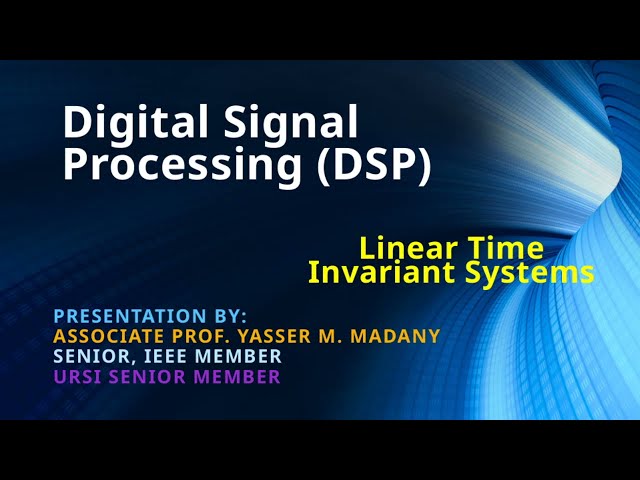 Digital Signal Processing (DSP)

Linear Time Invariant Systems

PRESENTATION BY:
ASSOCIATE PROF. YASSER M. MADANY
SENIOR, IEEE MEMBER
URSI SENIOR MEMBER